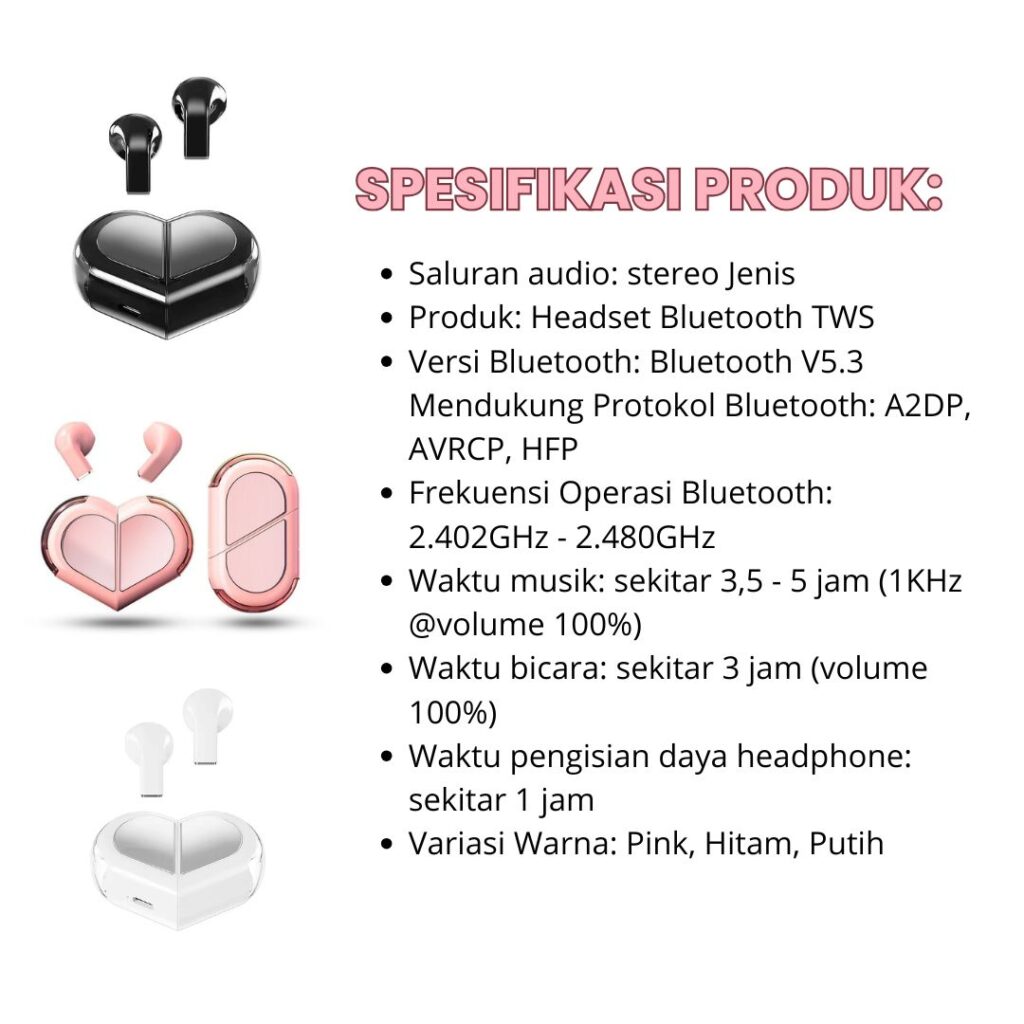 SPESIFIKASI PRODUK:

- Saluran audio: stereo Jenis
- Produk: Headset Bluetooth TWS
- Versi Bluetooth: Bluetooth V5.3 Mendukung Protokol Bluetooth: A2DP, AVRCP, HFP
- Frekuensi Operasi Bluetooth: 2.402GHz - 2.480GHz
- Waktu musik: sekitar 3,5 - 5 jam (1KHz @volume 100%)
- Waktu bicara: sekitar 3 jam (volume 100%)
- Waktu pengisian daya headphone: sekitar 1 jam
- Variasi Warna: Pink, Hitam, Putih